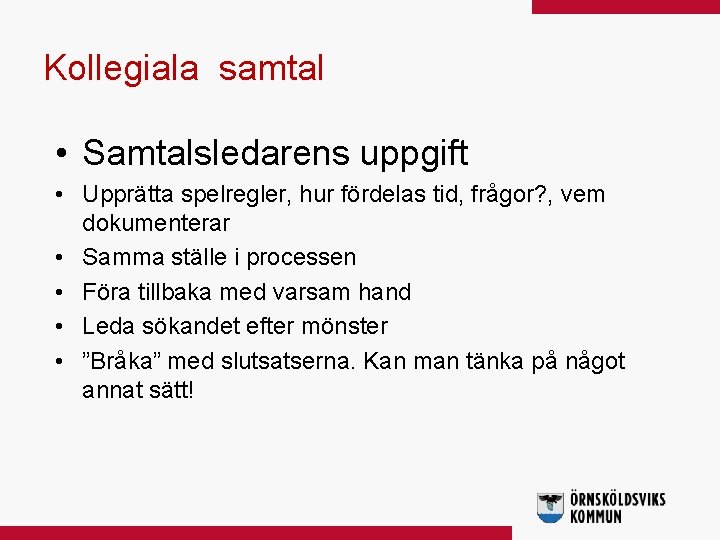 Kollegiala samtal

• Samtalsledarens uppgift
• Upprätta spelregler, hur fördelas tid, frågor?, vem dokumenterar
• Samma ställe i processen
• Föra tillbaka med varsam hand
• Leda sökandet efter mönster
• ”Bråka” med slutsatserna. Kan man tänka på något annat sätt!

ÖRNSKÖLDSVIKS KOMMUN